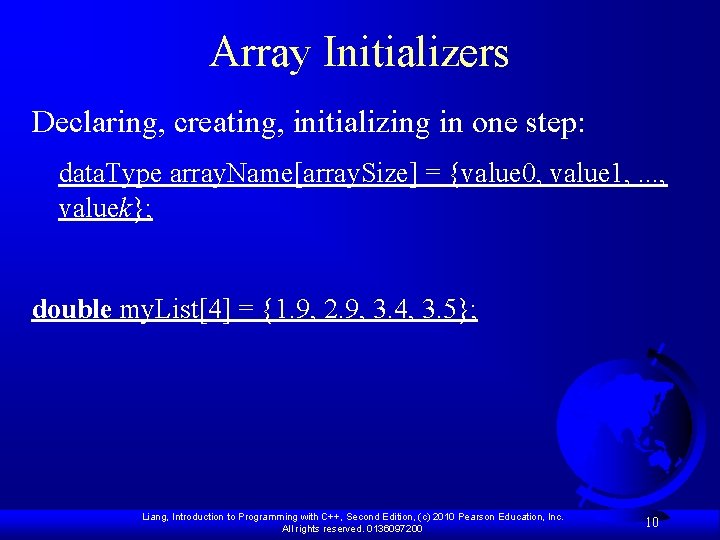 Array Initializers

Declaring, creating, initializing in one step:

dataType arrayName[arraySize] = {value0, value1, ..., valuek};

double myList[4] = {1.9, 2.9, 3.4, 3.5};

Liang, Introduction to Programming with C++, Second Edition, (c) 2010 Pearson Education, Inc. All rights reserved. 0136097200

10